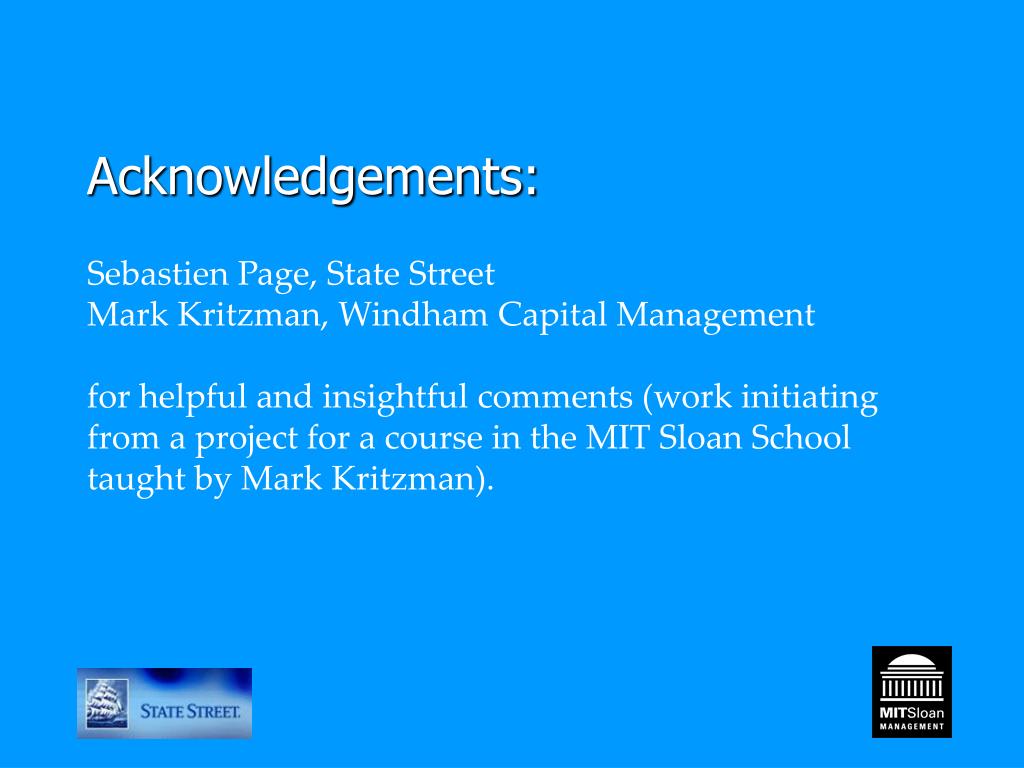 Acknowledgements:

Sebastien Page, State Street
Mark Kritzman, Windham Capital Management

for helpful and insightful comments (work initiating from a project for a course in the MIT Sloan School taught by Mark Kritzman).

STATE STREET.

MITSloan
MANAGEMENT